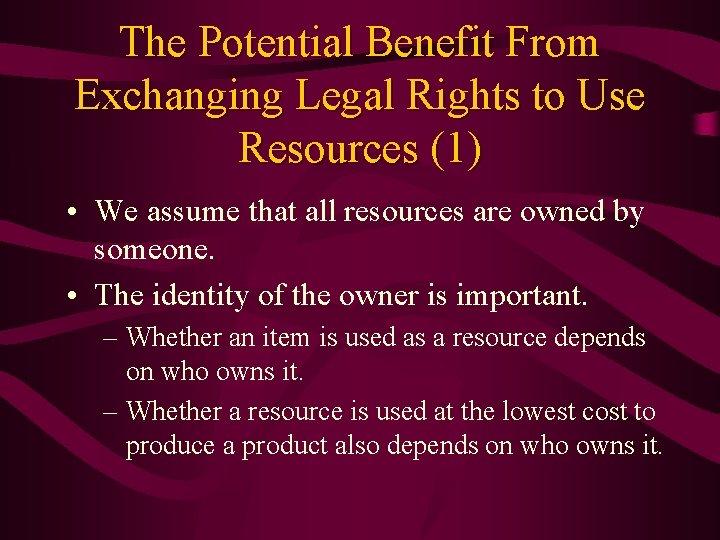 The Potential Benefit From Exchanging Legal Rights to Use Resources (1)

• We assume that all resources are owned by someone.

• The identity of the owner is important.

– Whether an item is used as a resource depends on who owns it.

– Whether a resource is used at the lowest cost to produce a product also depends on who owns it.